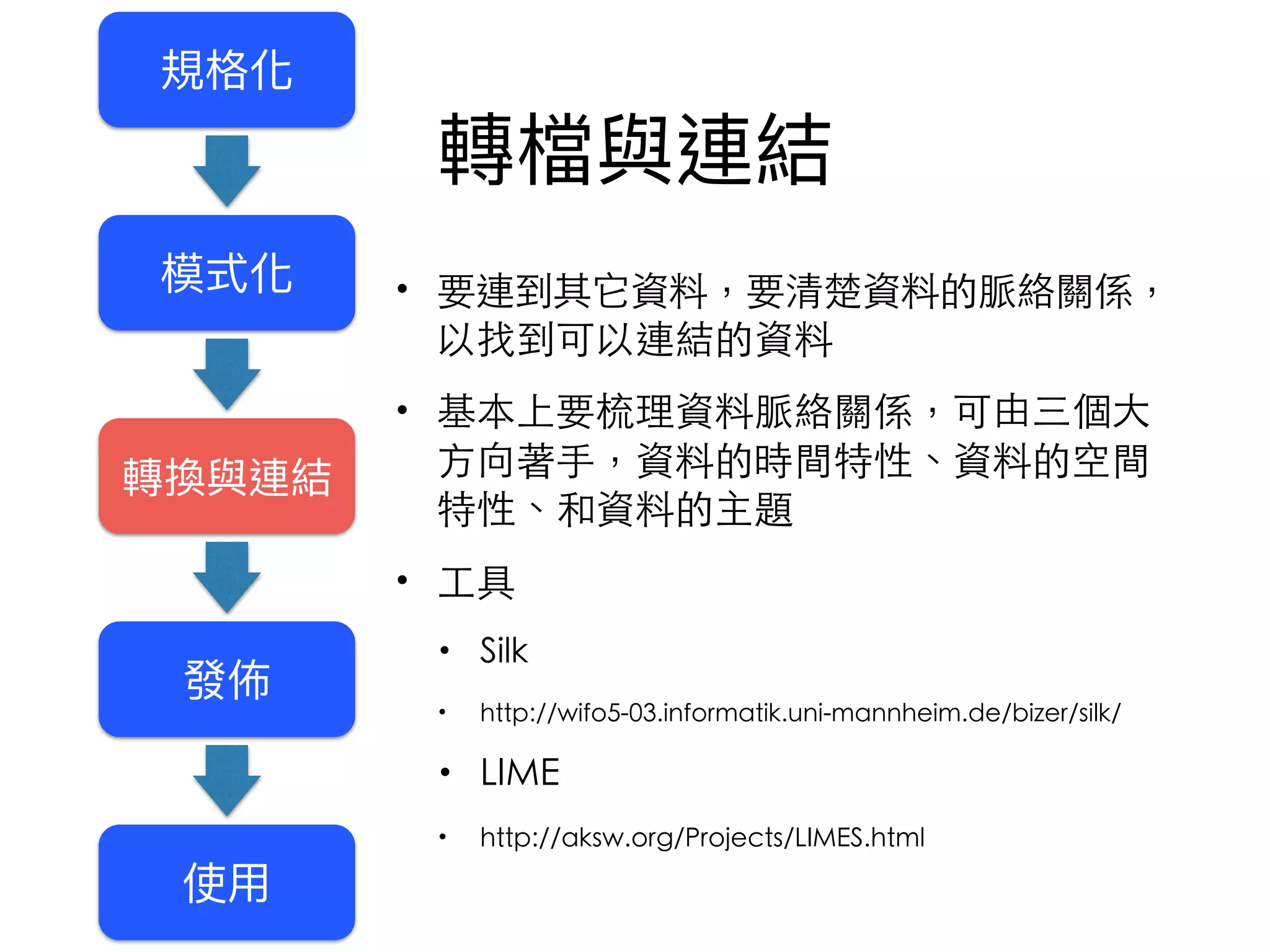 規格化

模式化

轉換與連結

發佈

使用

轉檔與連結

• 要連到其它資料，要清楚資料的脈絡關係，以找到可以連結的資料

• 基本上要梳理資料脈絡關係，可由三個大方向著手，資料的時間特性、資料的空間特性、和資料的主題

• 工具

• Silk

• http://wifo5-03.informatik.uni-mannheim.de/bizer/silk/

• LIME

• http://aksw.org/Projects/LIMES.html